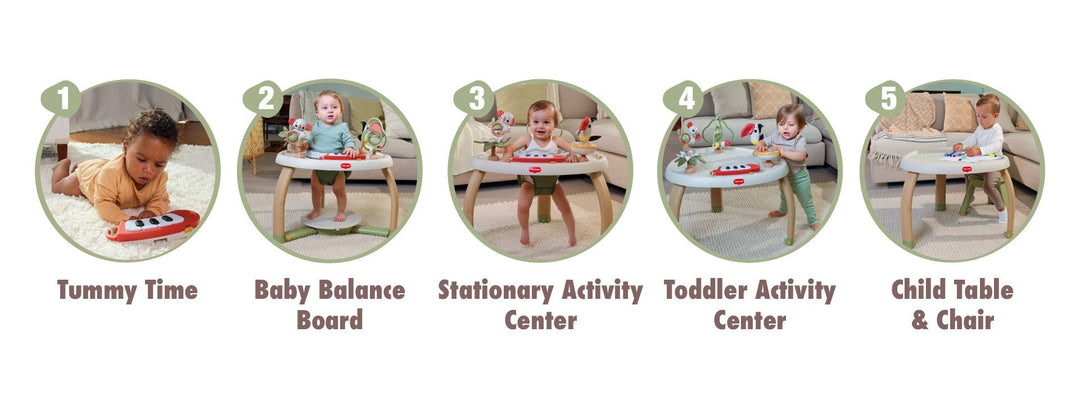 1

Tummy Time

2

Baby Balance Board

3

Stationary Activity Center

4

Toddler Activity Center

5

Child Table & Chair